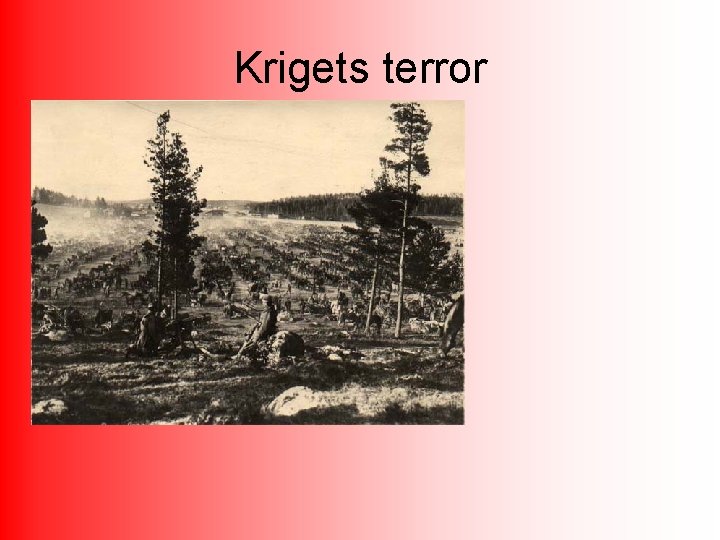 Krigets terror